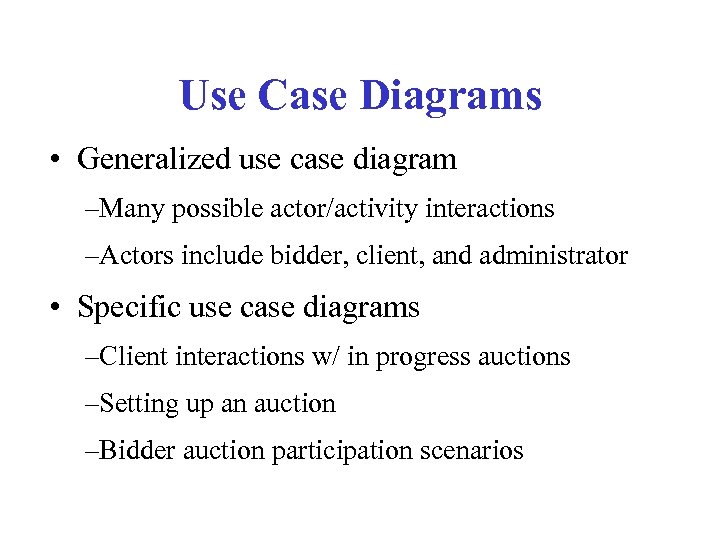 Use Case Diagrams

• Generalized use case diagram

–Many possible actor/activity interactions

–Actors include bidder, client, and administrator

• Specific use case diagrams

–Client interactions w/ in progress auctions

–Setting up an auction

–Bidder auction participation scenarios